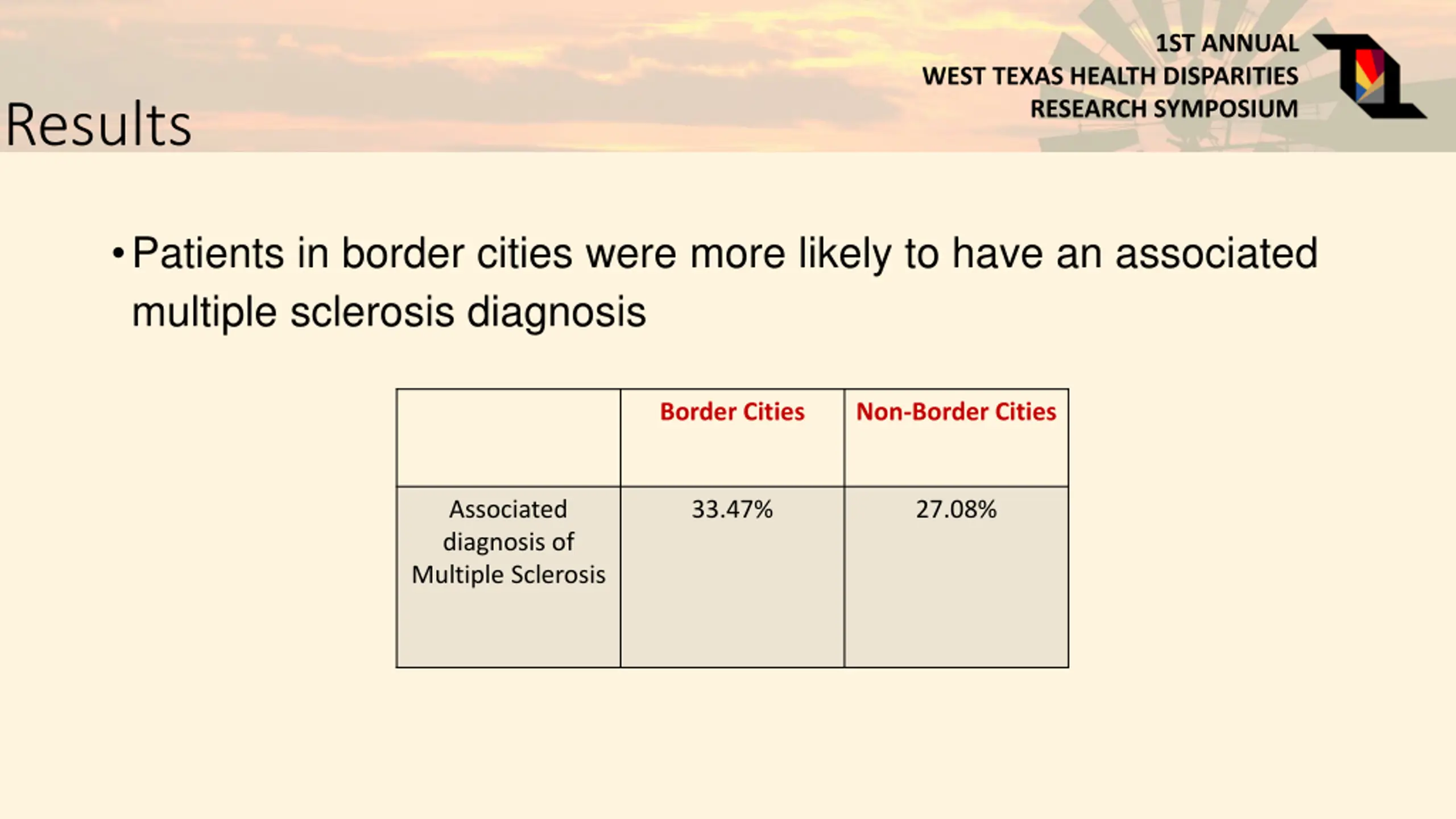 1ST ANNUAL
WEST TEXAS HEALTH DISPARITIES
RESEARCH SYMPOSIUM

Results

• Patients in border cities were more likely to have an associated multiple sclerosis diagnosis

| | Border Cities | Non-Border Cities |
|---|---|---|
| Associated diagnosis of Multiple Sclerosis | 33.47% | 27.08% |